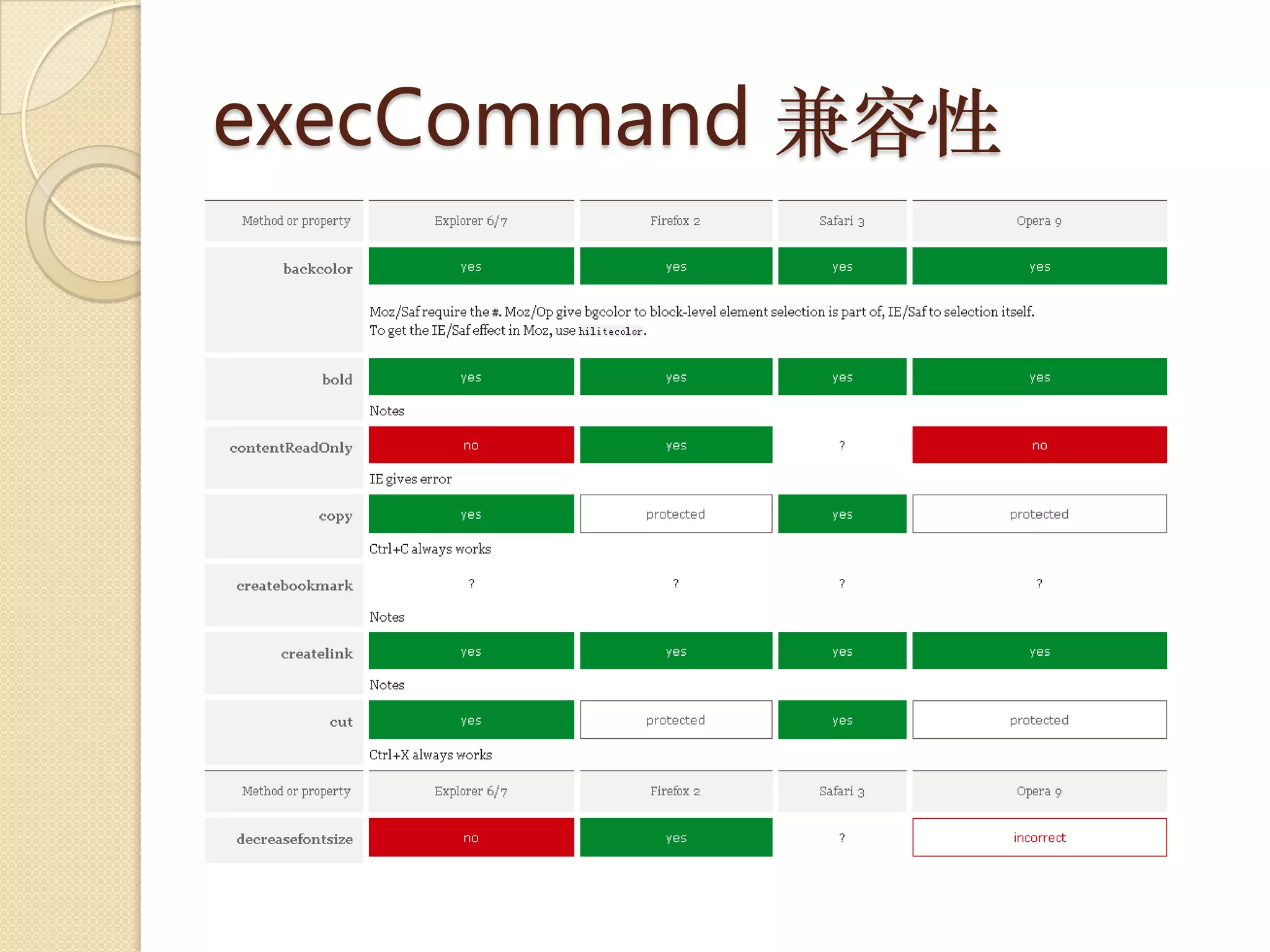 execCommand 兼容性

| Method or property | Explorer 6/7 | Firefox 2 | Safari 3 | Opera 9 |
|---|---|---|---|---|
| backcolor | yes | yes | yes | yes |
| | Moz/Saf require the #. Moz/Op give bgcolor to block-level element selection is part of, IE/Saf to selection itself. To get the IE/Saf effect in Moz, use hilitecolor. | | | |
| bold | yes | yes | yes | yes |
| | Notes | | | |
| contentReadOnly | no | yes | ? | no |
| | IE gives error | | | |
| copy | yes | protected | yes | protected |
| | Ctrl+C always works | | | |
| createbookmark | ? | ? | ? | ? |
| | Notes | | | |
| createlink | yes | yes | yes | yes |
| | Notes | | | |
| cut | yes | protected | yes | protected |
| | Ctrl+X always works | | | |
| Method or property | Explorer 6/7 | Firefox 2 | Safari 3 | Opera 9 |
| decreasefontsize | no | yes | ? | incorrect |